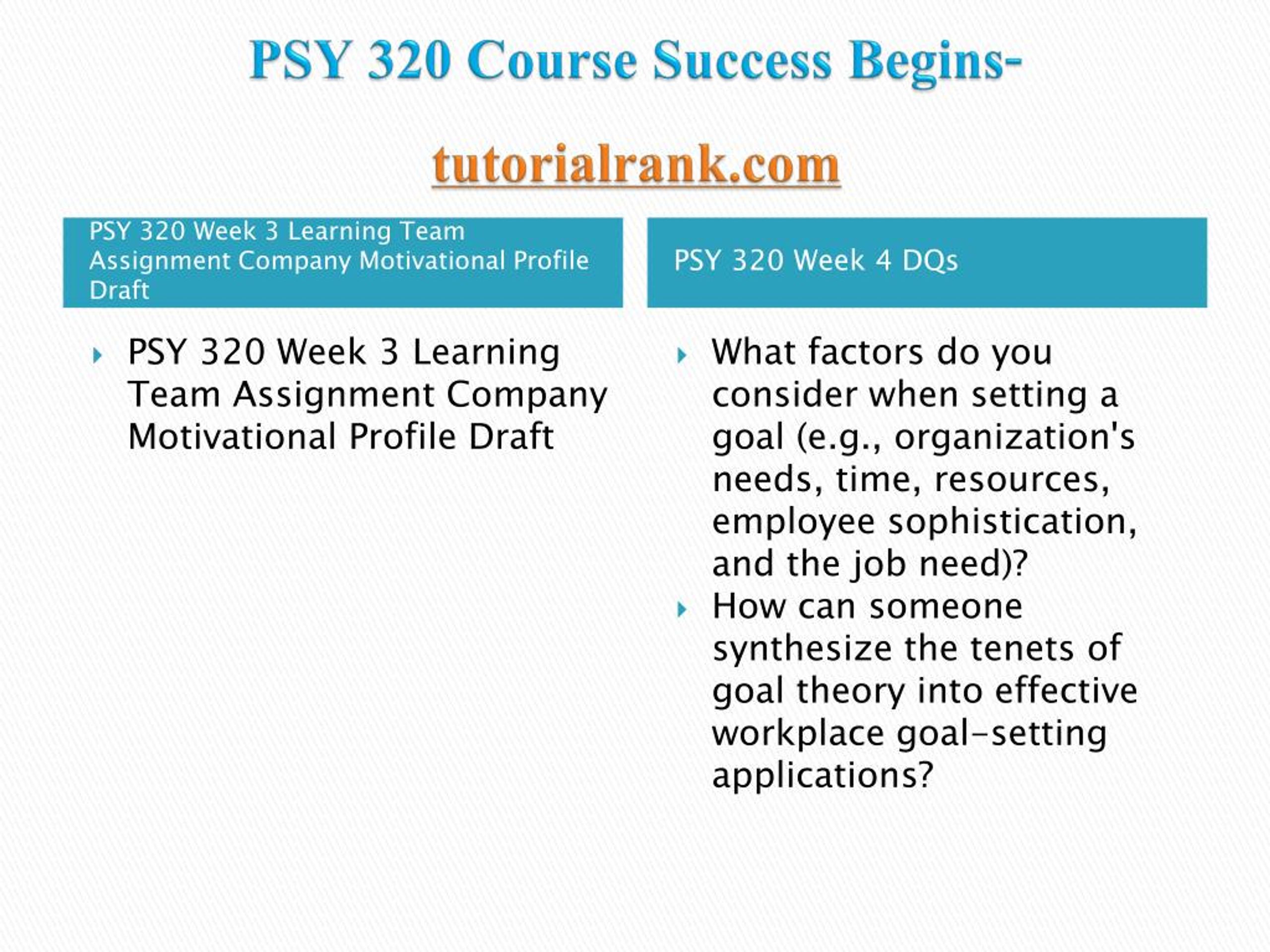 PSY 320 Course Success Begins-

tutorialrank.com

PSY 320 Week 3 Learning Team Assignment Company Motivational Profile Draft

PSY 320 Week 3 Learning Team Assignment Company Motivational Profile Draft

PSY 320 Week 4 DQs

What factors do you consider when setting a goal (e.g., organization's needs, time, resources, employee sophistication, and the job need)?

How can someone synthesize the tenets of goal theory into effective workplace goal-setting applications?